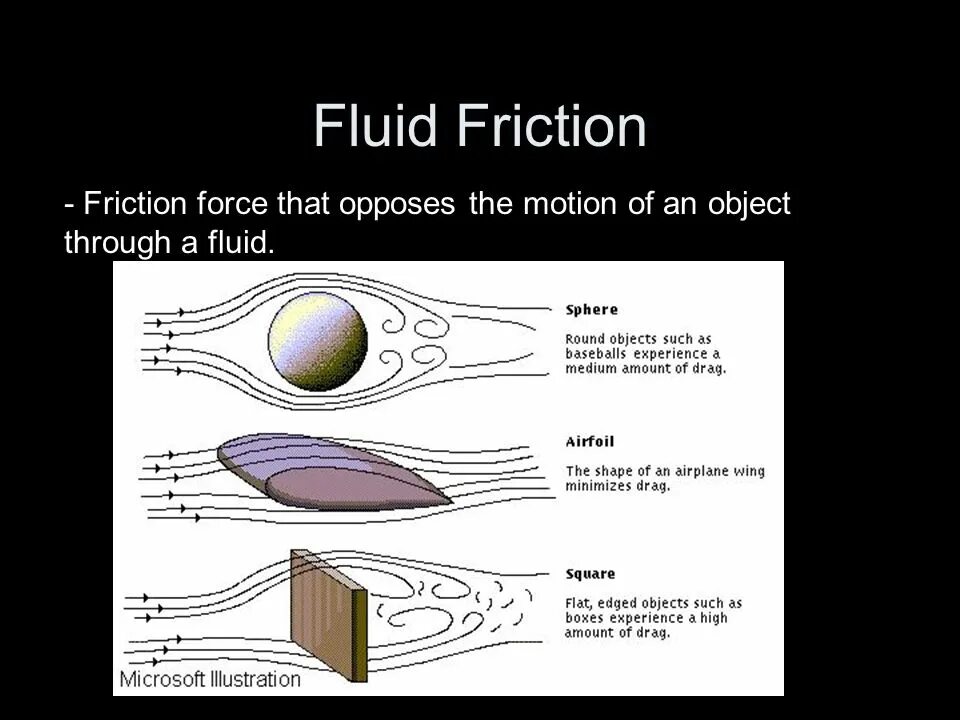 Fluid Friction

- Friction force that opposes the motion of an object through a fluid.

Sphere

Round objects such as baseballs experience a medium amount of drag.

Airfoil

The shape of an airplane wing minimizes drag.

Square

Flat, edged objects such as boxes experience a high amount of drag.

Microsoft Illustration